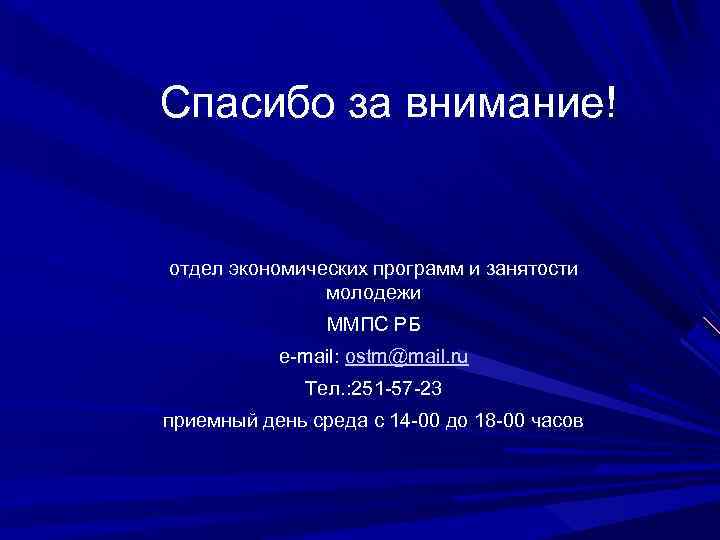 Спасибо за внимание!

отдел экономических программ и занятости молодежи

ММПС РБ

e-mail: ostm@mail.ru

Тел.:251-57-23

приемный день среда с 14-00 до 18-00 часов